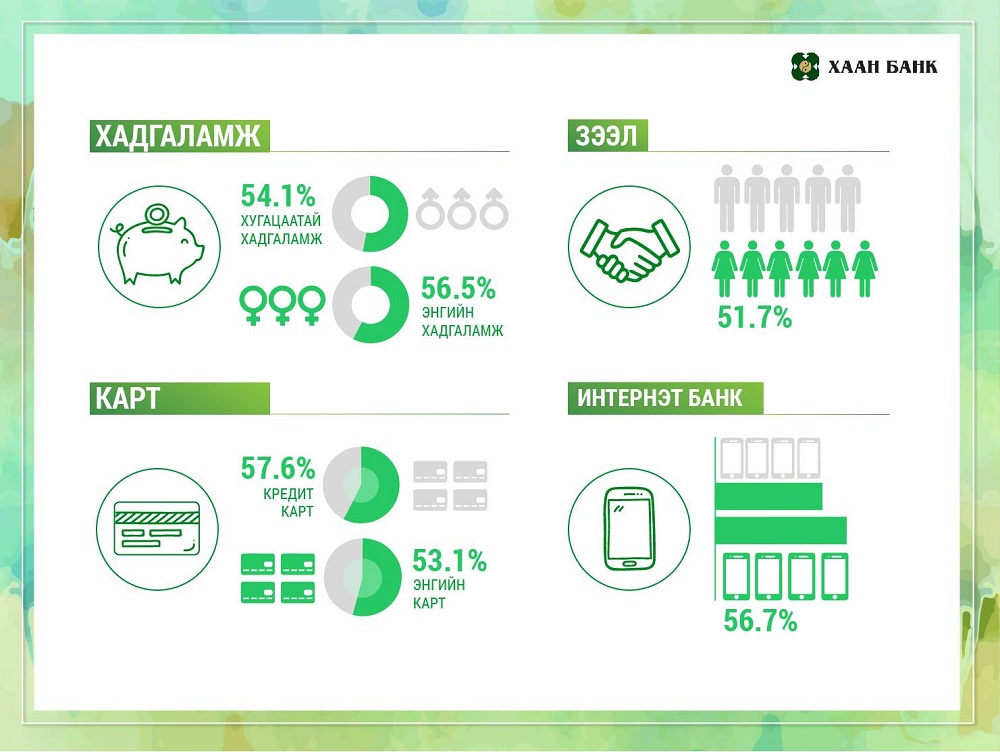 ХААН БАНК

ХАДГАЛАМЖ

54.1%
ХУГАЦААТАЙ ХАДГАЛАМЖ

56.5%
ЭНГИЙН ХАДГАЛАМЖ

ЗЭЭЛ

51.7%

КАРТ

57.6%
КРЕДИТ КАРТ

53.1%
ЭНГИЙН КАРТ

ИНТЕРНЭТ БАНК

56.7%